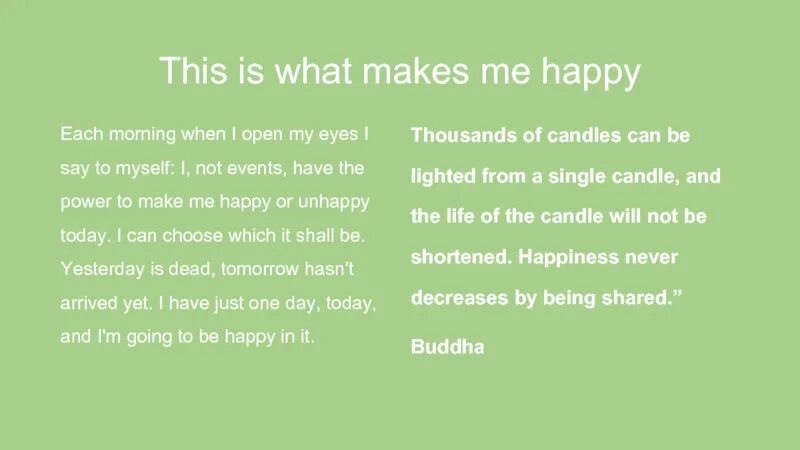 This is what makes me happy

Each morning when I open my eyes I say to myself: I, not events, have the power to make me happy or unhappy today. I can choose which it shall be. Yesterday is dead, tomorrow hasn't arrived yet. I have just one day, today, and I'm going to be happy in it.

Thousands of candles can be lighted from a single candle, and the life of the candle will not be shortened. Happiness never decreases by being shared.”

Buddha